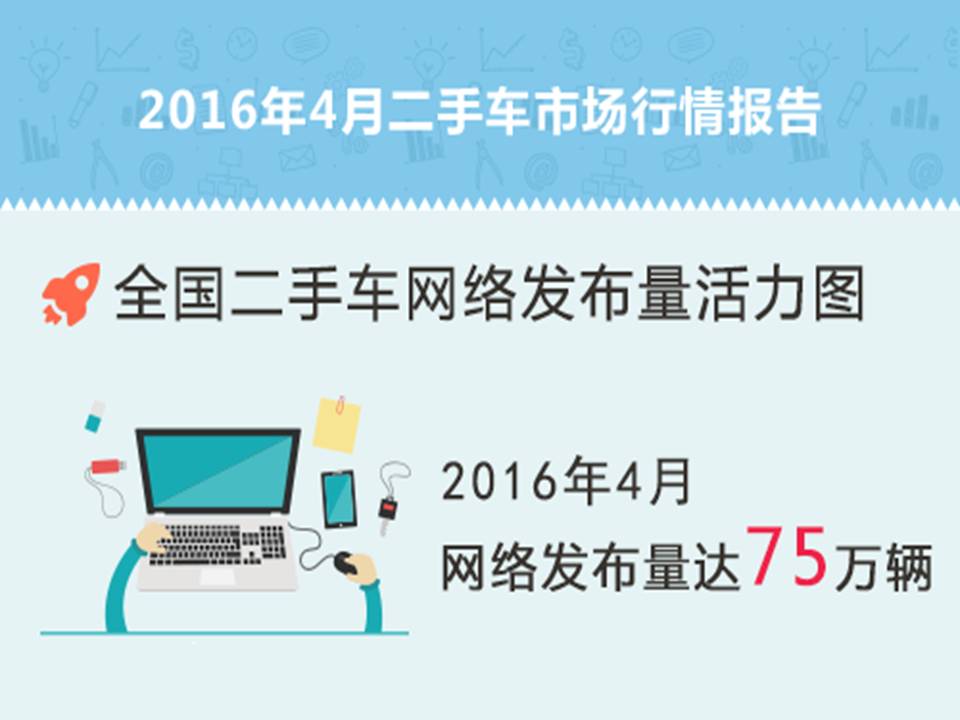 2016年4月二手车市场行情报告

全国二手车网络发布量活力图

2016年4月
网络发布量达75万辆